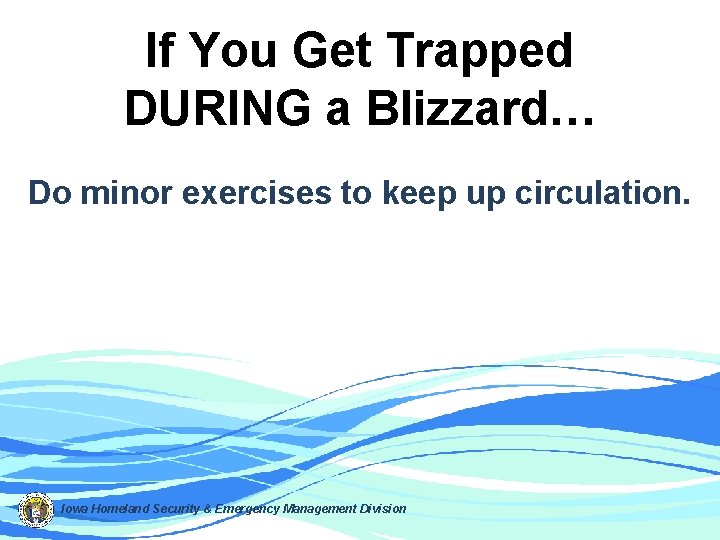 If You Get Trapped DURING a Blizzard…

Do minor exercises to keep up circulation.

Iowa Homeland Security & Emergency Management Division